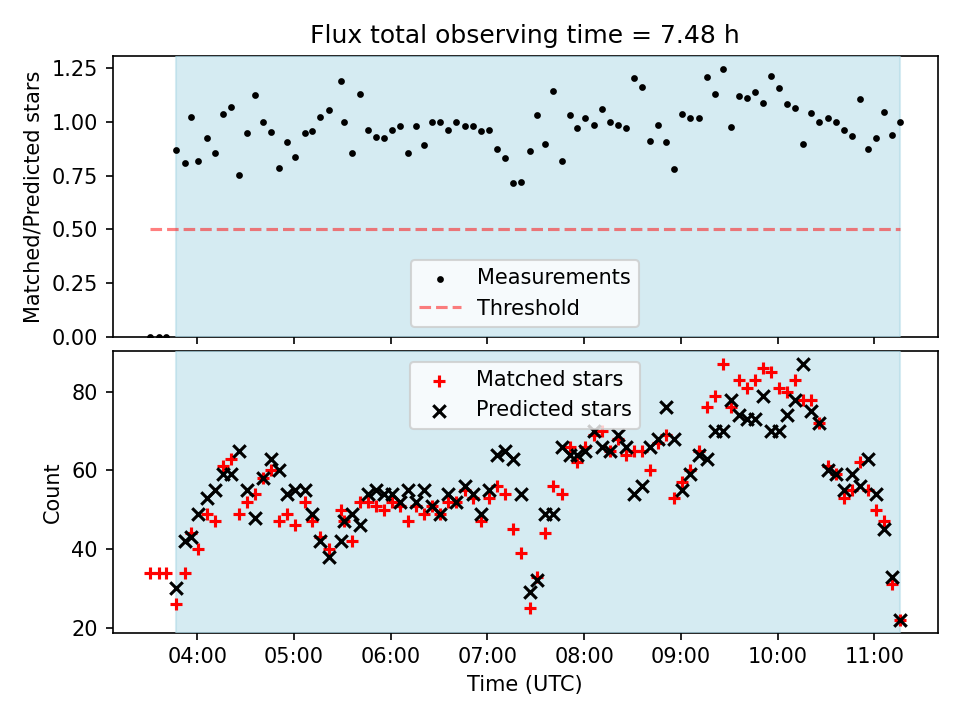 Flux total observing time = 7.48 h

Matched/Predicted stars

1.25
1.00
0.75
0.50
0.25
0.00

Measurements
Threshold

Matched stars
Predicted stars

Count

80
60
40
20

04:00
05:00
06:00
07:00
08:00
09:00
10:00
11:00

Time (UTC)